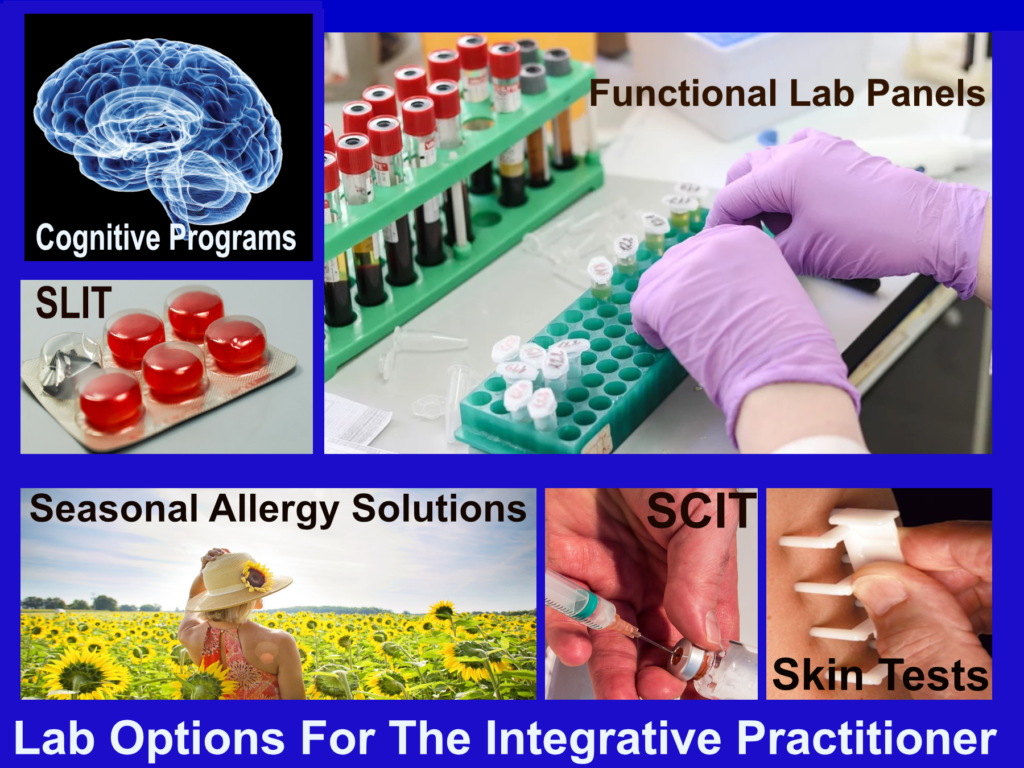 Cognitive Programs

Functional Lab Panels

SLIT

Seasonal Allergy Solutions

SCIT

Skin Tests

Lab Options For The Integrative Practitioner